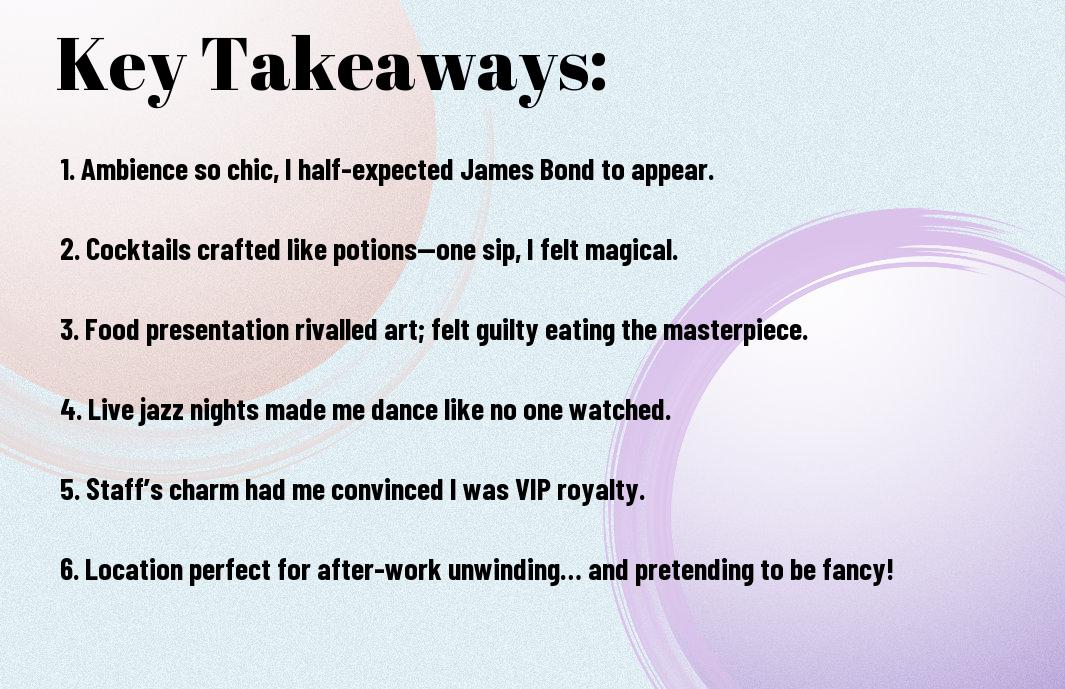 Key Takeaways:

1. Ambience so chic, I half-expected James Bond to appear.

2. Cocktails crafted like potions—one sip, I felt magical.

3. Food presentation rivalled art; felt guilty eating the masterpiece.

4. Live jazz nights made me dance like no one watched.

5. Staff's charm had me convinced I was VIP royalty.

6. Location perfect for after-work unwinding... and pretending to be fancy!